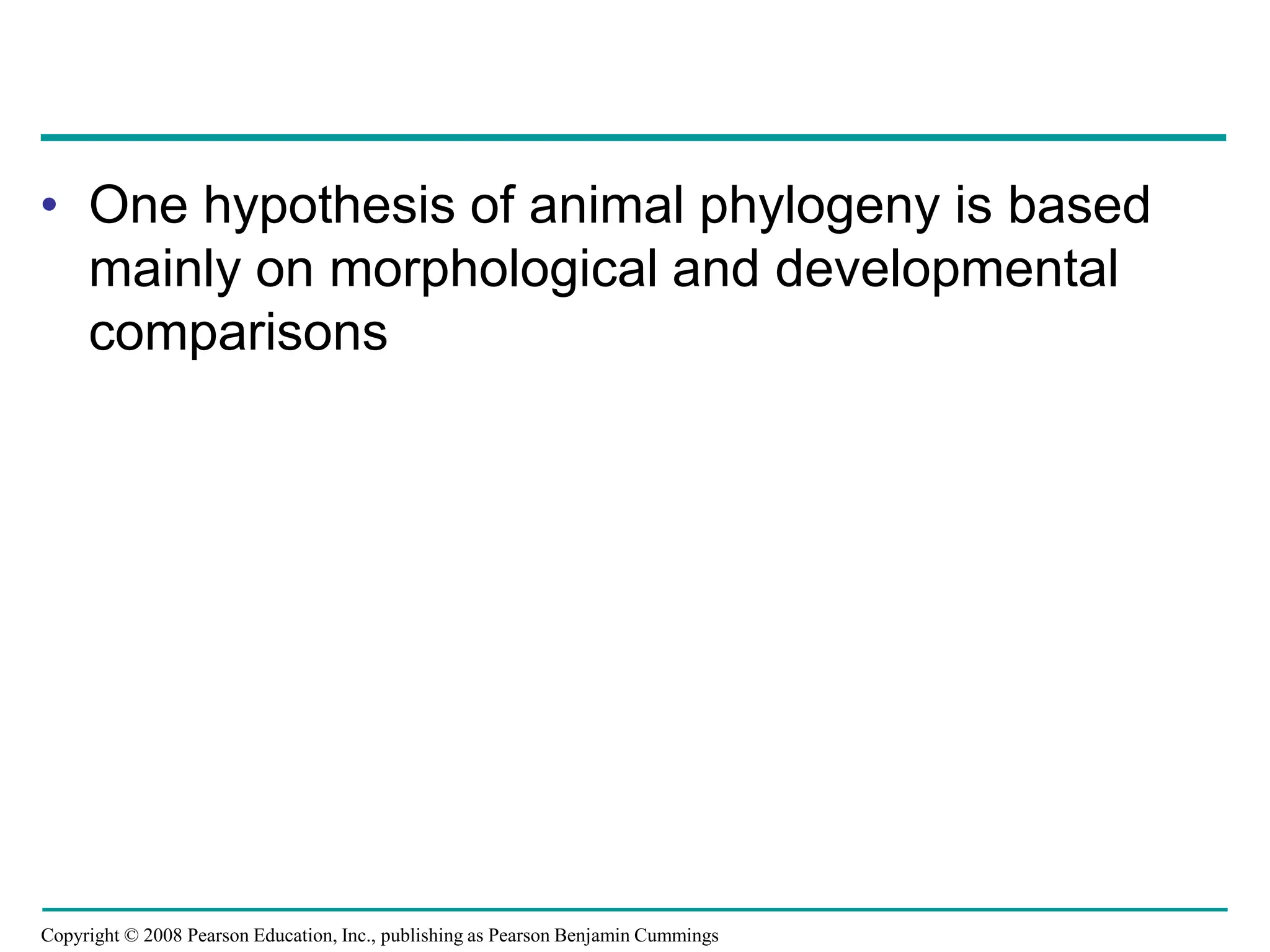 • One hypothesis of animal phylogeny is based mainly on morphological and developmental comparisons

Copyright © 2008 Pearson Education, Inc., publishing as Pearson Benjamin Cummings